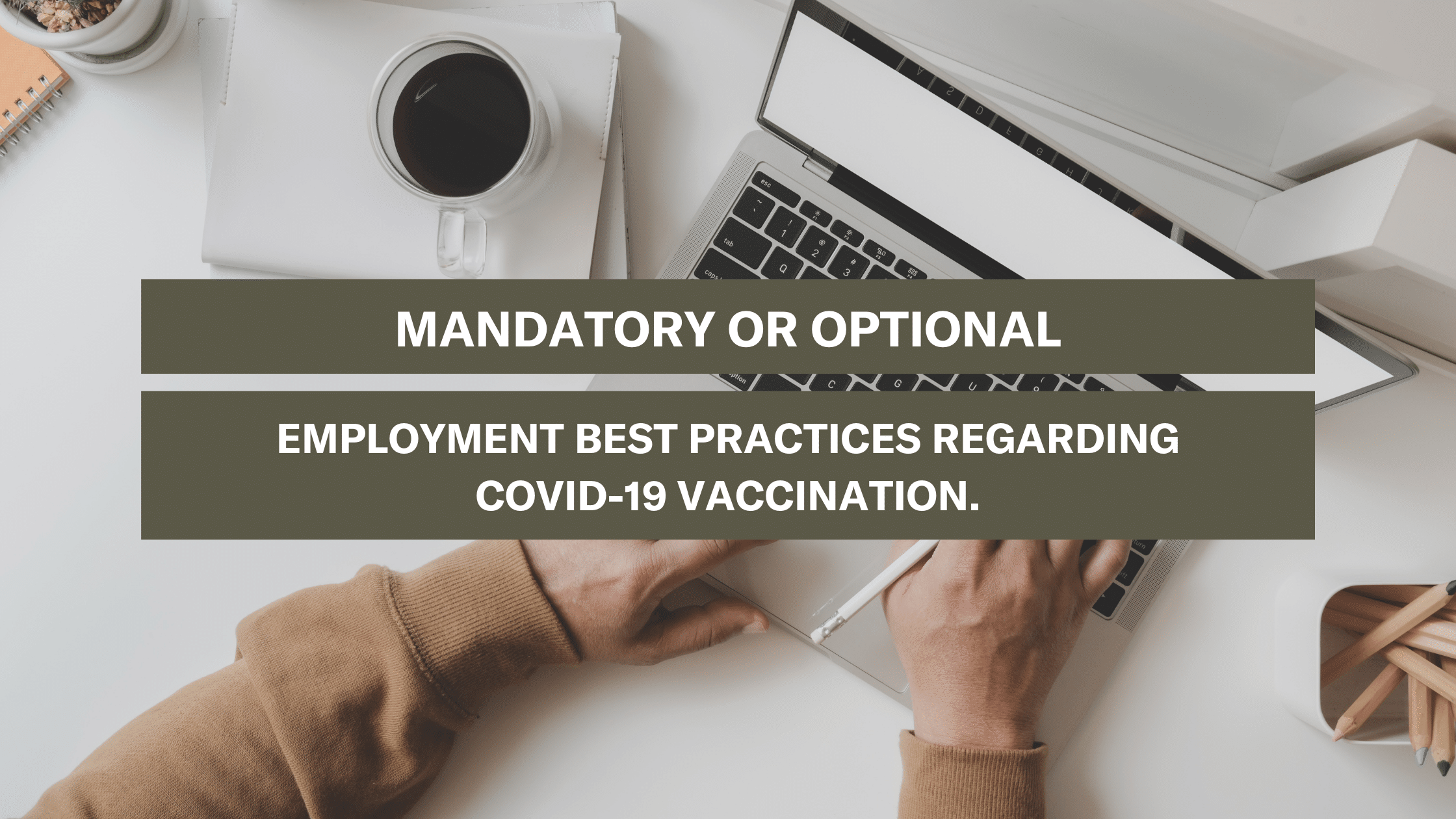 MANDATORY OR OPTIONAL

EMPLOYMENT BEST PRACTICES REGARDING COVID-19 VACCINATION.